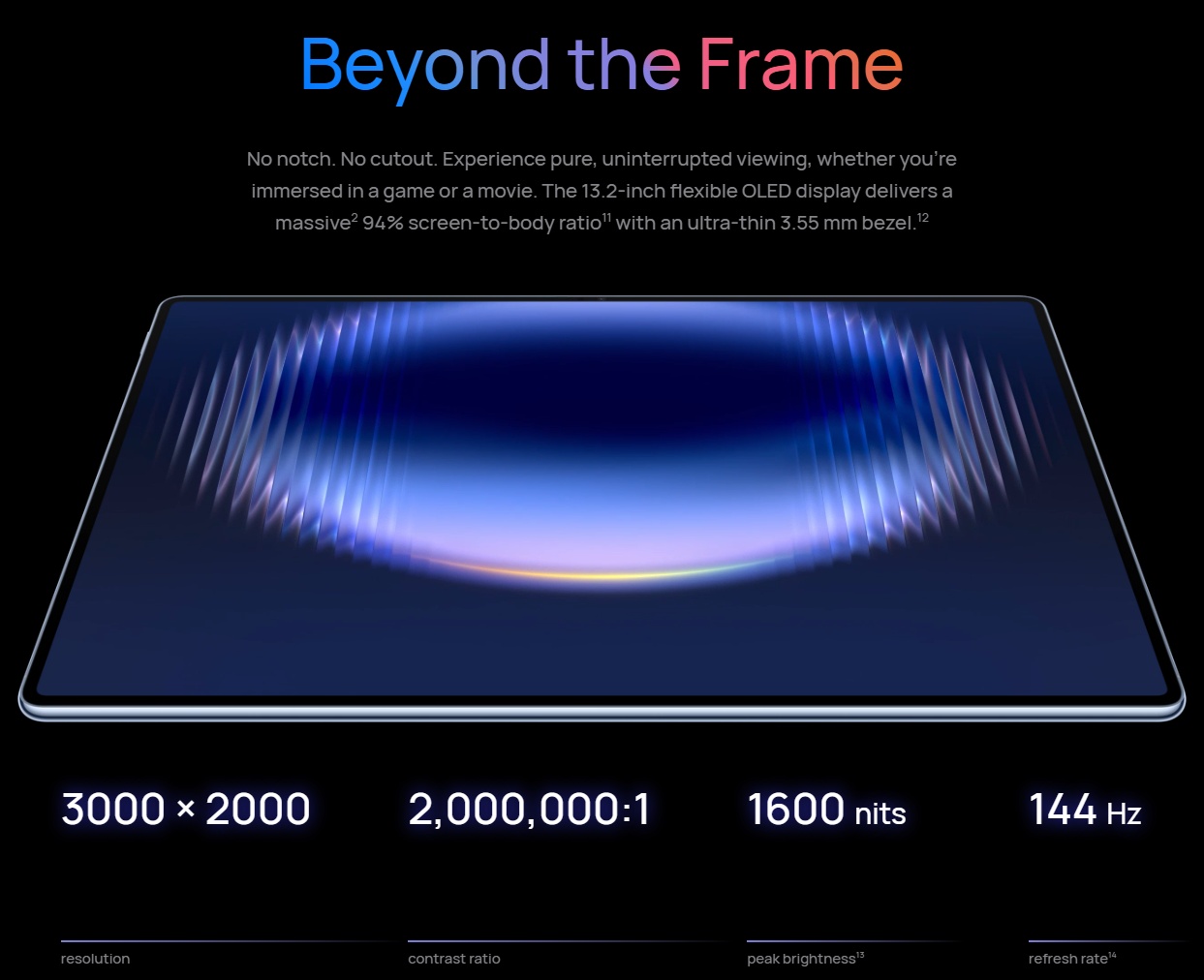 Beyond the Frame

No notch. No cutout. Experience pure, uninterrupted viewing, whether you're immersed in a game or a movie. The 13.2-inch flexible OLED display delivers a massive$^{2}$ 94% screen-to-body ratio$^{11}$ with an ultra-thin 3.55 mm bezel.$^{12}$

3000 × 2000

resolution

2,000,000:1

contrast ratio

1600 nits

peak brightness$^{13}$

144 Hz

refresh rate$^{14}$